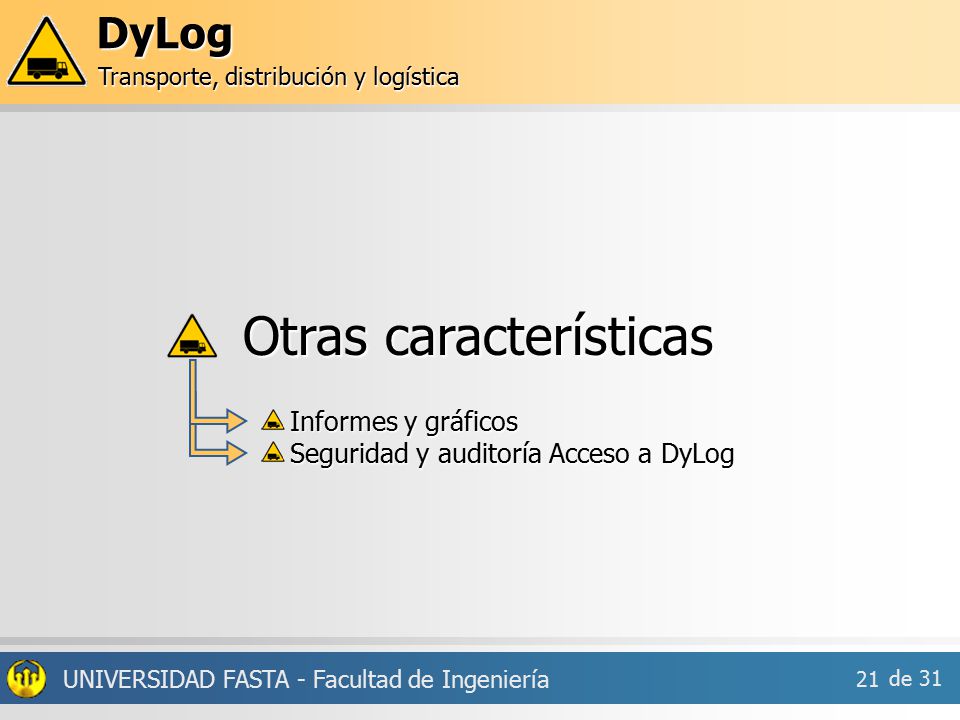 DyLog
Transporte, distribución y logística

Otras características

Informes y gráficos
Seguridad y auditoría Acceso a DyLog

UNIVERSIDAD FASTA - Facultad de Ingeniería

21 de 31